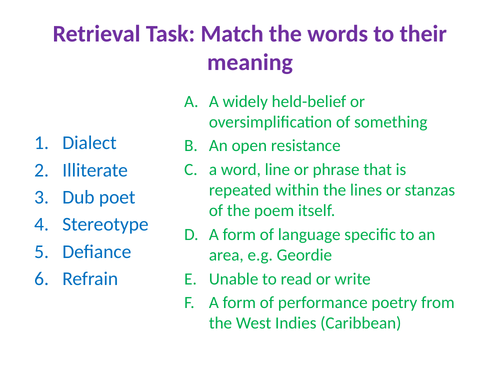 Retrieval Task: Match the words to their meaning

1. Dialect
2. Illiterate
3. Dub poet
4. Stereotype
5. Defiance
6. Refrain

A. A widely held-belief or oversimplification of something
B. An open resistance
C. a word, line or phrase that is repeated within the lines or stanzas of the poem itself.
D. A form of language specific to an area, e.g. Geordie
E. Unable to read or write
F. A form of performance poetry from the West Indies (Caribbean)